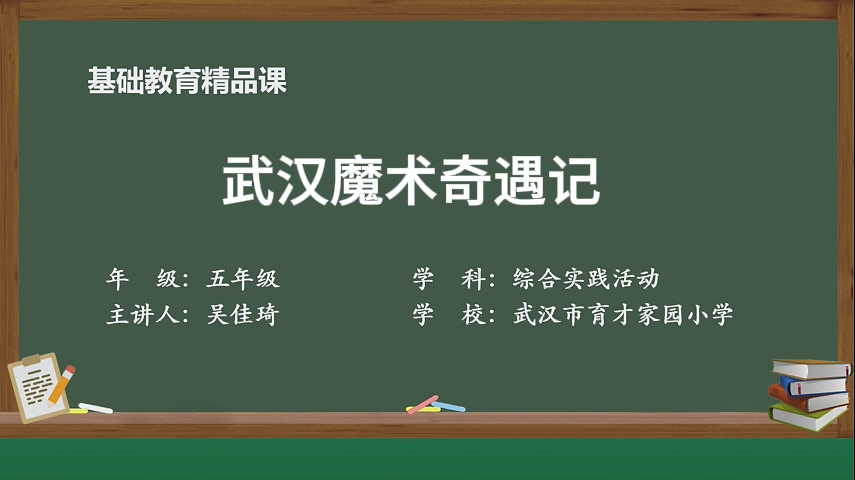 基础教育精品课

武汉魔术奇遇记

年　级：五年级

主讲人：吴佳琦

学　科：综合实践活动

学　校：武汉市育才家园小学